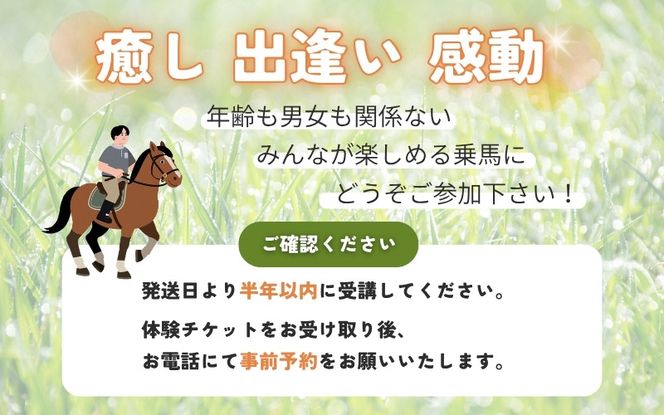 癒し 出逢い 感動

年齢も男女も関係ない
みんなが楽しめる乗馬に
どうぞご参加下さい！

ご確認ください

発送日より半年以内に受講してください。

体験チケットをお受け取り後、
お電話にて事前予約をお願いいたします。